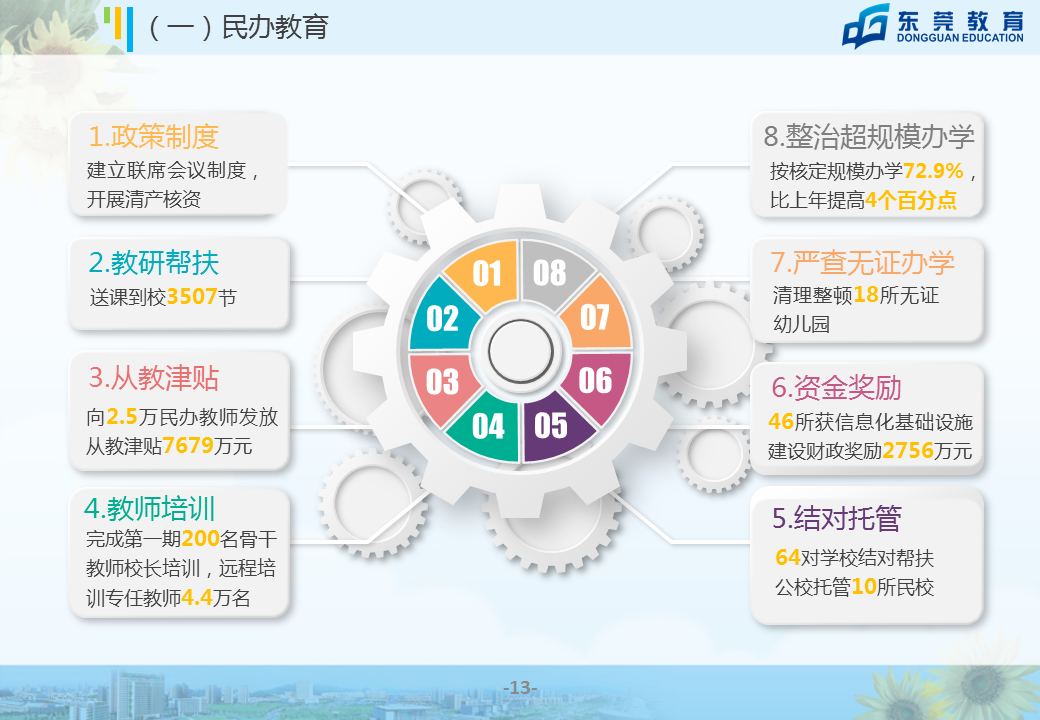 （一）民办教育

东莞教育
DONGGUAN EDUCATION

1.政策制度
建立联席会议制度，开展清产核资

2.教研帮扶
送课到校3507节

3.从教津贴
向2.5万民办教师发放从教津贴7679万元

4.教师培训
完成第一期200名骨干教师校长培训，远程培训专任教师4.4万名

01
02
03
04
05
06
07
08

8.整治超规模办学
按核定规模办学72.9%，比上年提高4个百分点

7.严查无证办学
清理整顿18所无证幼儿园

6.资金奖励
46所获信息化基础设施建设财政奖励2756万元

5.结对托管
64对学校结对帮扶
公校托管10所民校

-13-